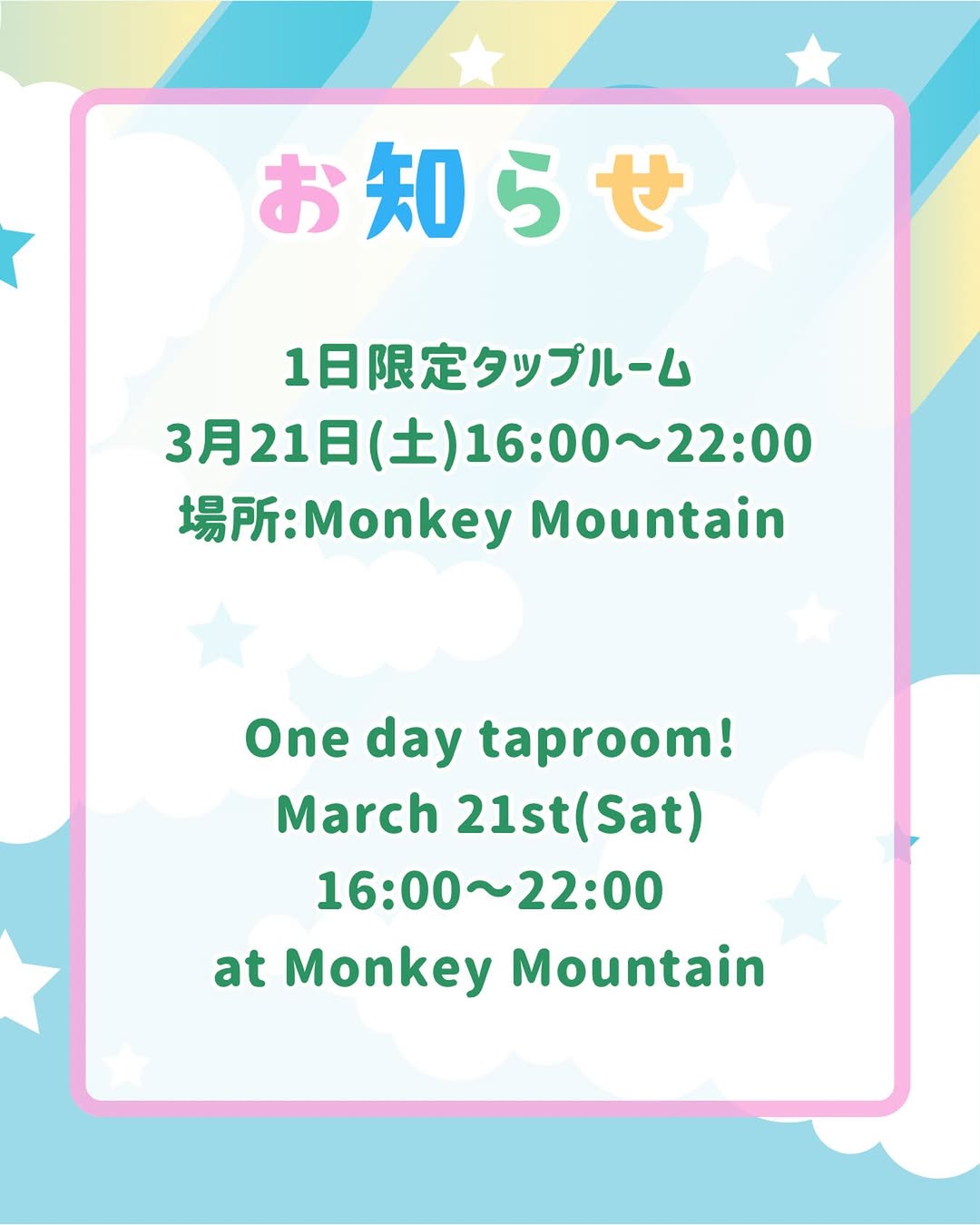 お知らせ

1日限定タップルーム
3月21日(土)16:00～22:00
場所:Monkey Mountain

One day taproom!
March 21st(Sat)
16:00～22:00
at Monkey Mountain